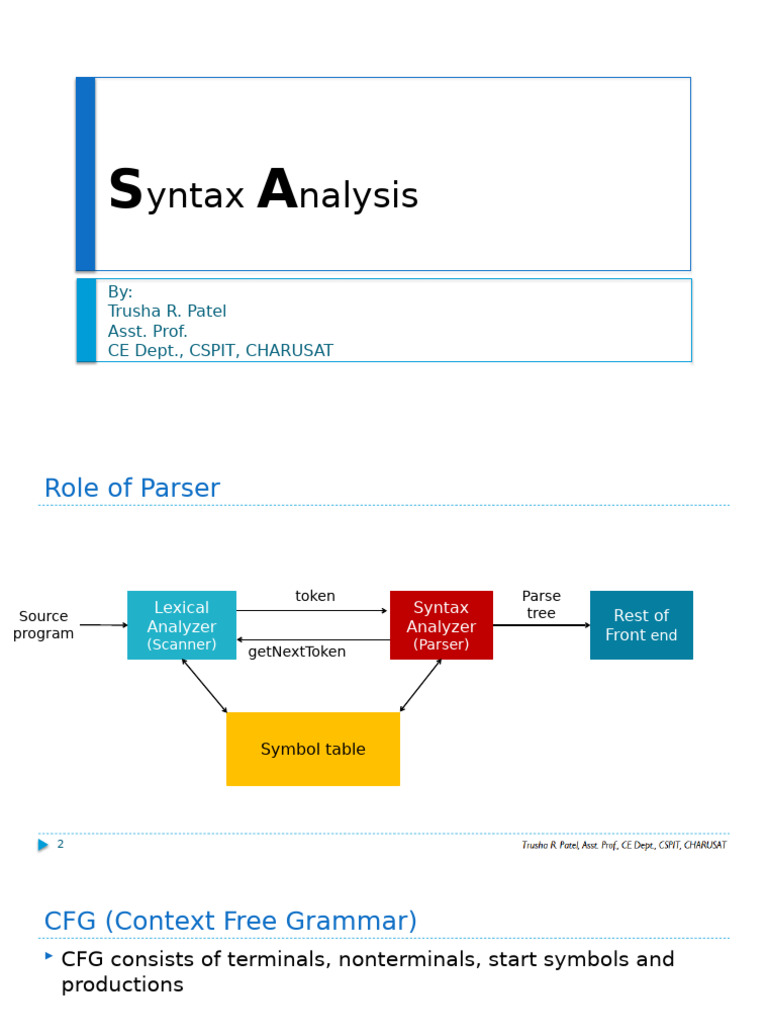 Syntax Analysis

By:
Trusha R. Patel
Asst. Prof.
CE Dept., CSPIT, CHARUSAT

Role of Parser

Source program

Lexical Analyzer (Scanner)

token

getNextToken

Syntax Analyzer (Parser)

Parse tree

Rest of Front end

Symbol table

2

Trusha R. Patel, Asst. Prof., CE Dept., CSPIT, CHARUSAT

CFG (Context Free Grammar)

CFG consists of terminals, nonterminals, start symbols and productions